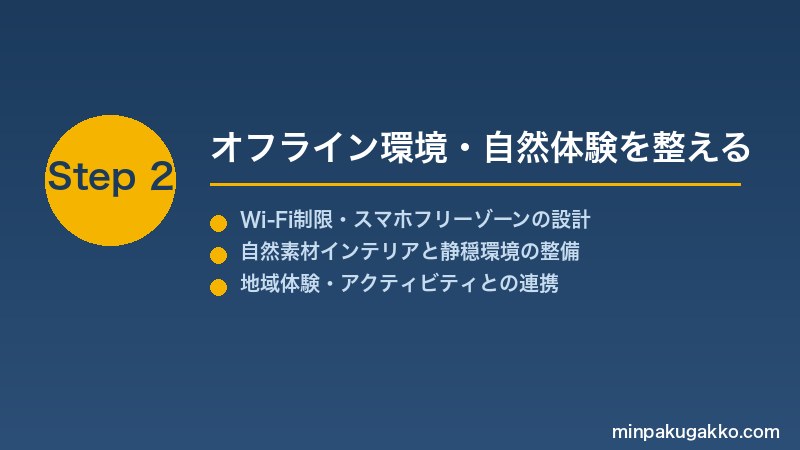 Step 2

オフライン環境・自然体験を整える

Wi-Fi制限・スマホフリーゾーンの設計
自然素材インテリアと静穏環境の整備
地域体験・アクティビティとの連携

minpakugakko.com